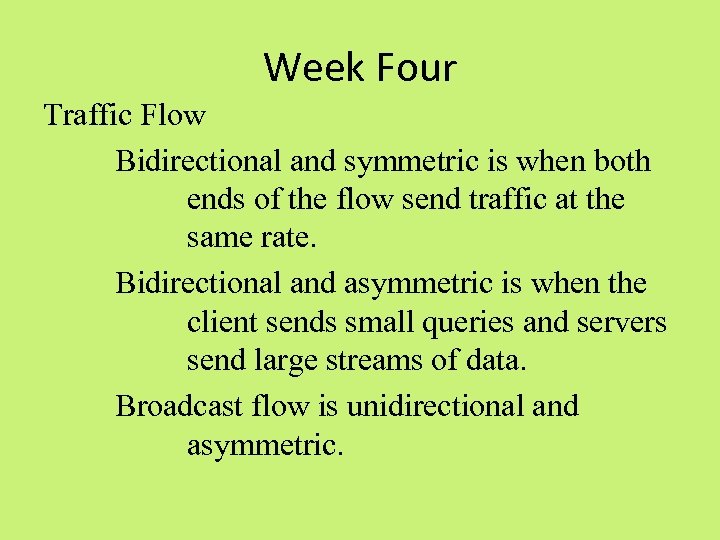 Week Four

Traffic Flow

Bidirectional and symmetric is when both ends of the flow send traffic at the same rate.

Bidirectional and asymmetric is when the client sends small queries and servers send large streams of data.

Broadcast flow is unidirectional and asymmetric.